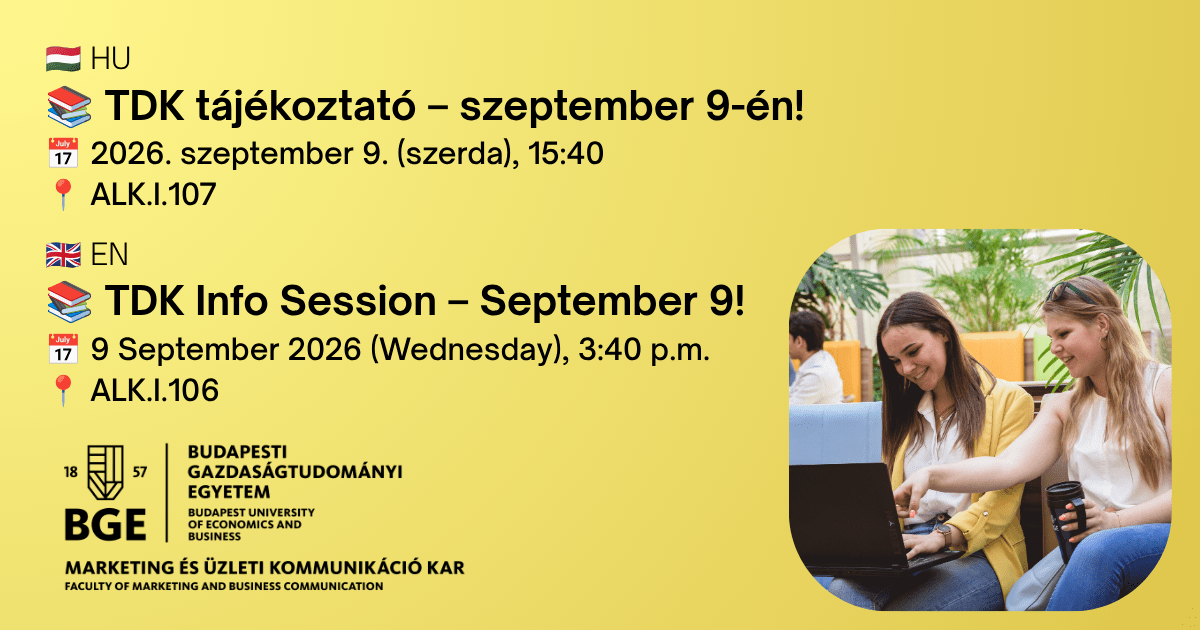 🇭🇺 HU

📚 TDK tájékoztató – szeptember 9-én!

📅 2026. szeptember 9. (szerda), 15:40

📍 ALK.I.107

🇬🇧 EN

📚 TDK Info Session – September 9!

📅 9 September 2026 (Wednesday), 3:40 p.m.

📍 ALK.I.106

18 57
BGE
BUDAPESTI
GAZDASÁGTUDOMÁNYI
EGYETEM
BUDAPEST UNIVERSITY
OF ECONOMICS AND
BUSINESS

MARKETING ÉS ÜZLETI KOMMUNIKÁCIÓ KAR
FACULTY OF MARKETING AND BUSINESS COMMUNICATION